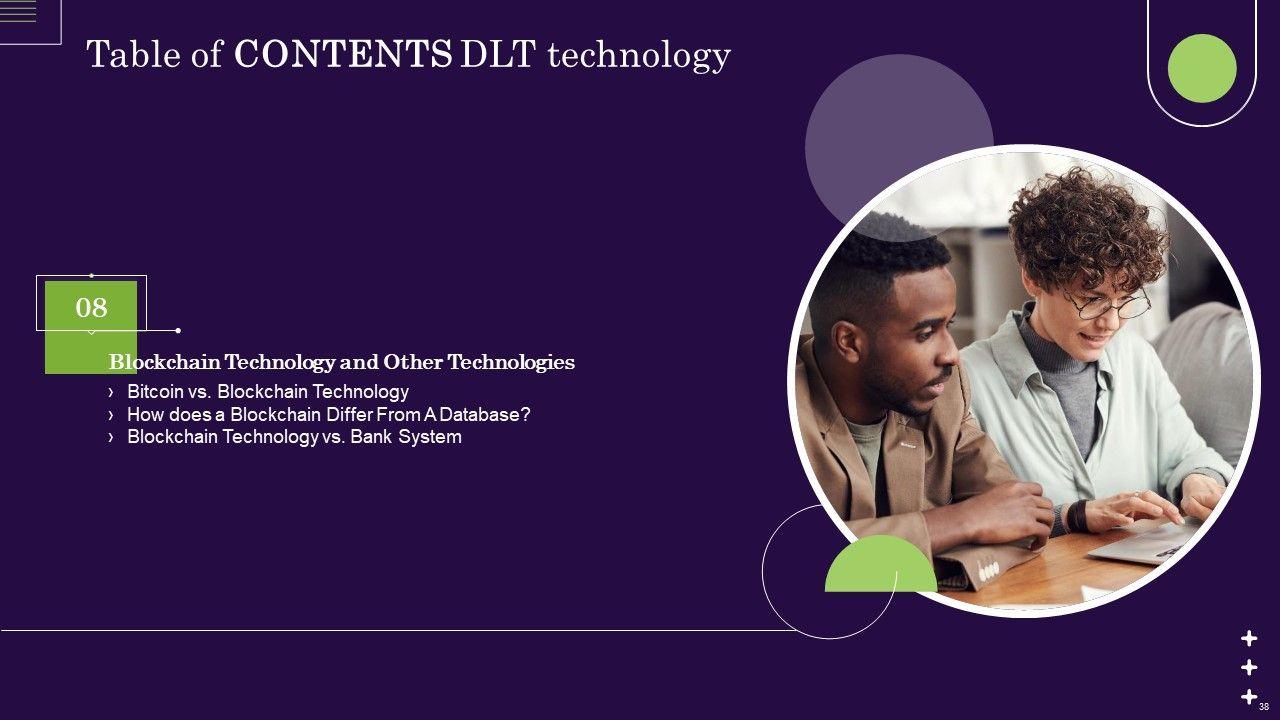 Table of CONTENTS DLT technology

08

Blockchain Technology and Other Technologies

› Bitcoin vs. Blockchain Technology
› How does a Blockchain Differ From A Database?
› Blockchain Technology vs. Bank System

38